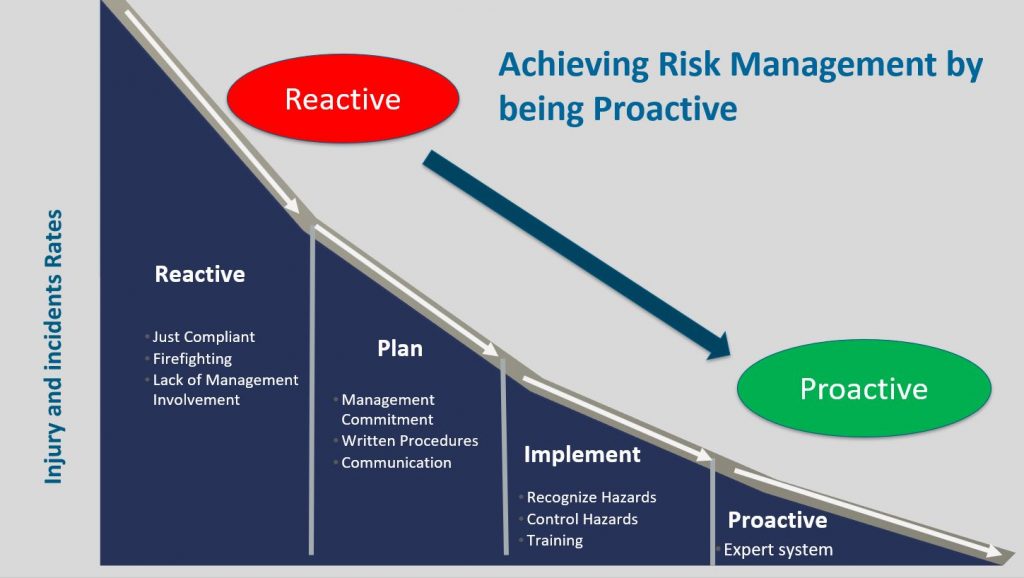 Achieving Risk Management by being Proactive

Reactive

Proactive

Injury and incidents Rates

Reactive

• Just Compliant
• Firefighting
• Lack of Management Involvement

Plan

• Management Commitment
• Written Procedures
• Communication

Implement

• Recognize Hazards
• Control Hazards
• Training

Proactive

• Expert system